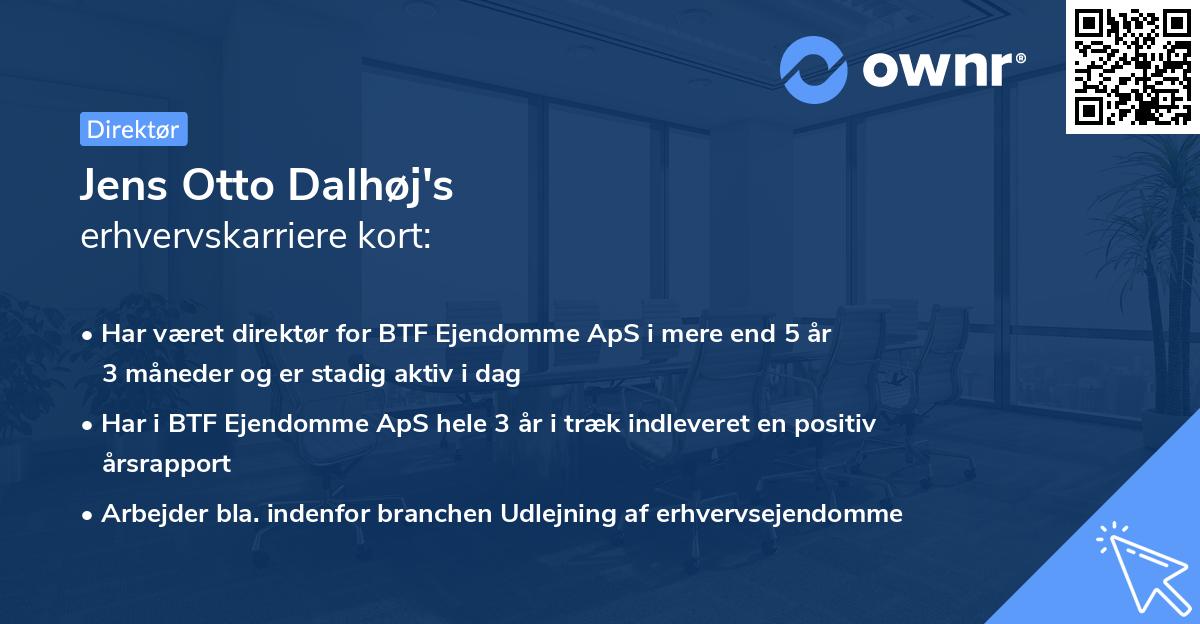 ownr®

Direktør

Jens Otto Dalhøj's
erhvervskarriere kort:

• Har været direktør for BTF Ejendomme ApS i mere end 5 år 3 måneder og er stadig aktiv i dag

• Har i BTF Ejendomme ApS hele 3 år i træk indleveret en positiv årsrapport

• Arbejder bla. indenfor branchen Udlejning af erhvervsejendomme